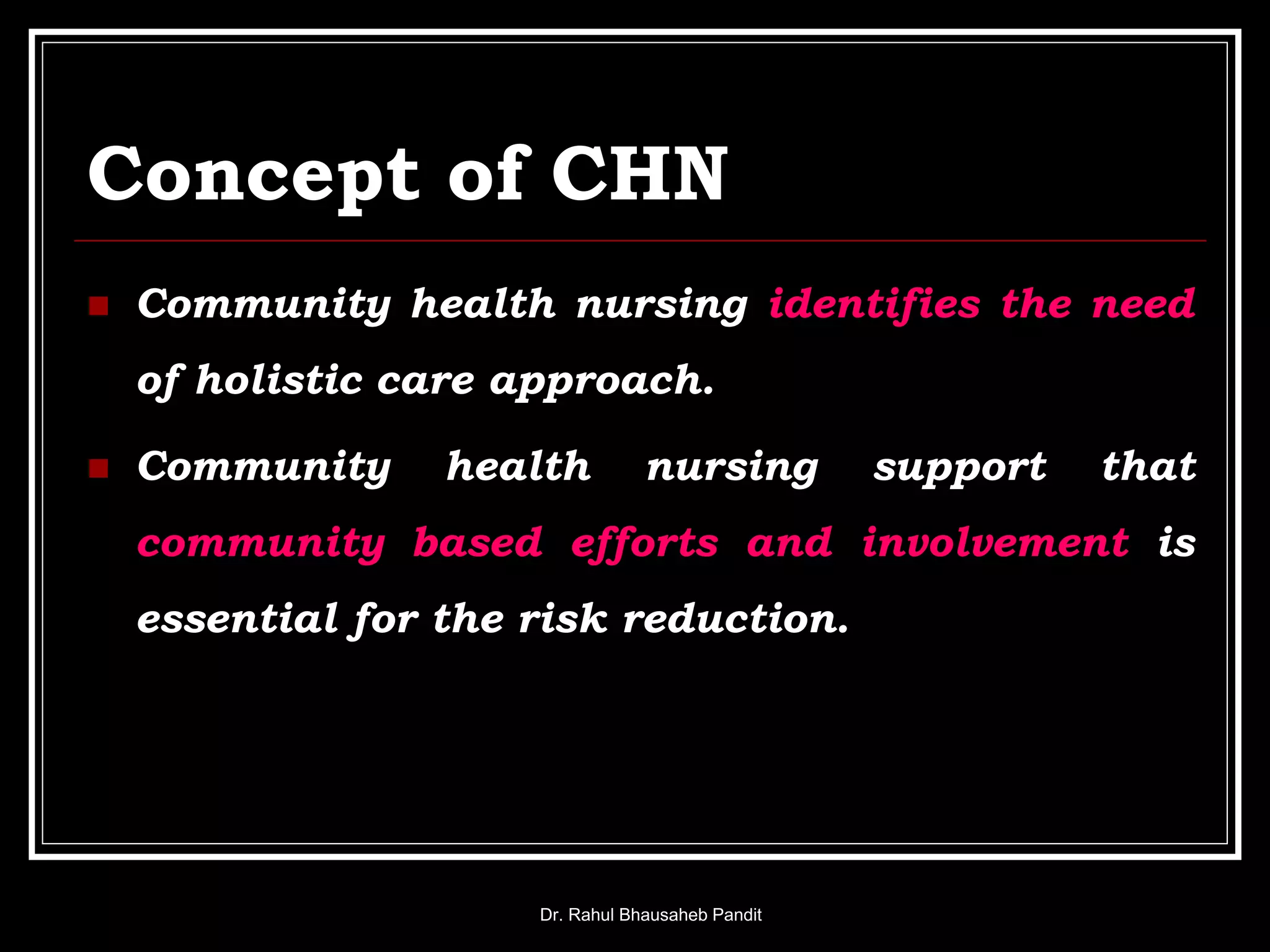 Concept of CHN

Community health nursing identifies the need of holistic care approach.

Community health nursing support that community based efforts and involvement is essential for the risk reduction.

Dr. Rahul Bhausaheb Pandit